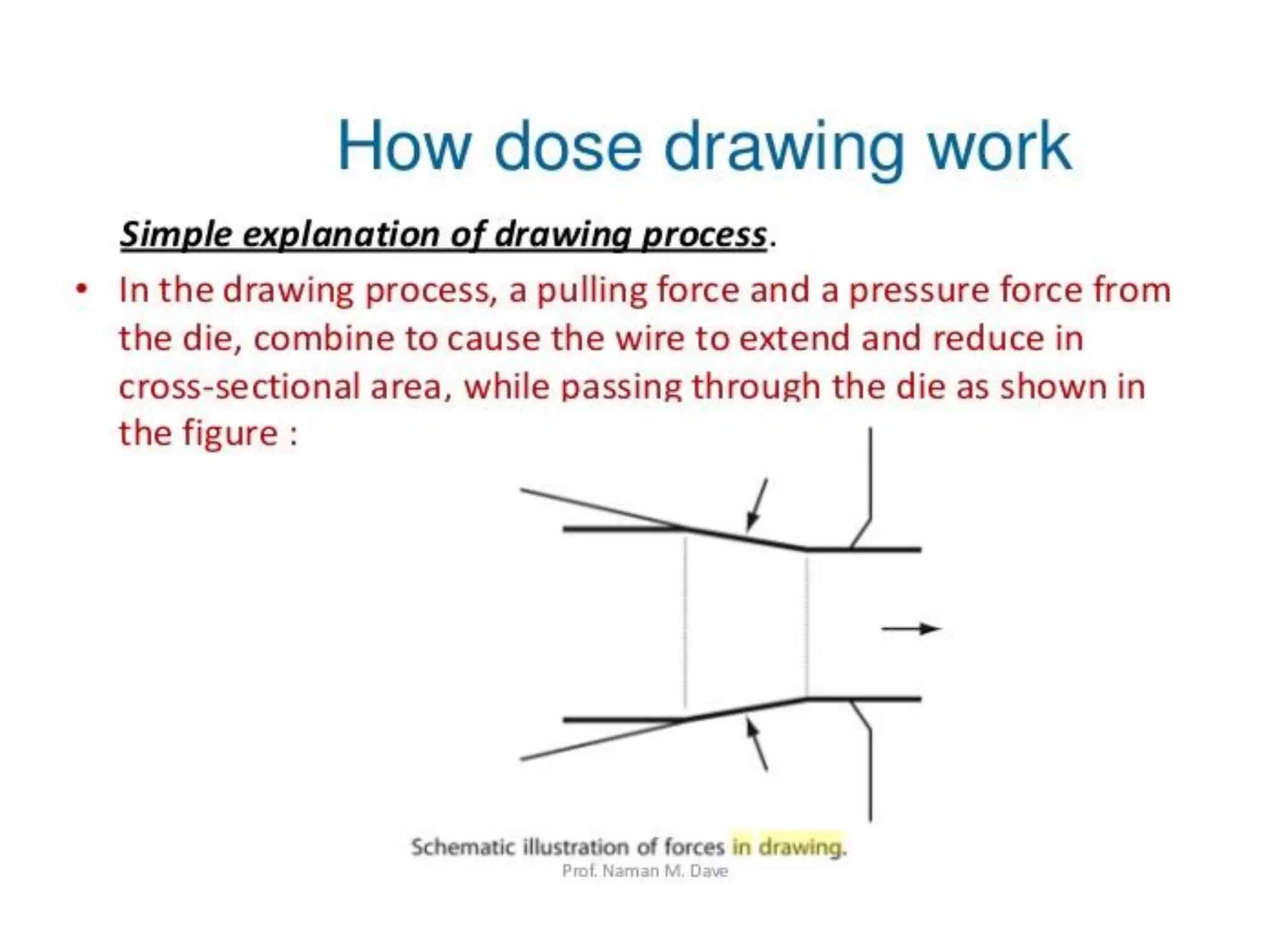 How dose drawing work

Simple explanation of drawing process.

• In the drawing process, a pulling force and a pressure force from the die, combine to cause the wire to extend and reduce in cross-sectional area, while passing through the die as shown in the figure :

Schematic illustration of forces in drawing.

Prof. Naman M. Dave